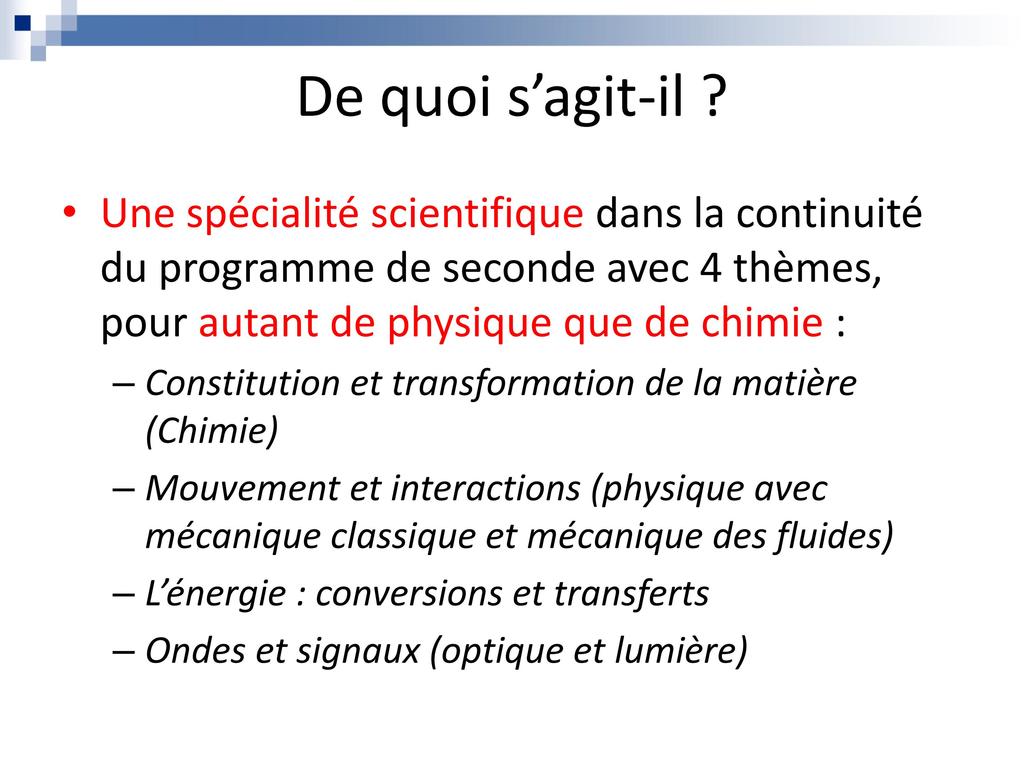 De quoi s’agit-il ?

• Une spécialité scientifique dans la continuité du programme de seconde avec 4 thèmes, pour autant de physique que de chimie :

– Constitution et transformation de la matière (Chimie)

– Mouvement et interactions (physique avec mécanique classique et mécanique des fluides)

– L’énergie : conversions et transferts

– Ondes et signaux (optique et lumière)